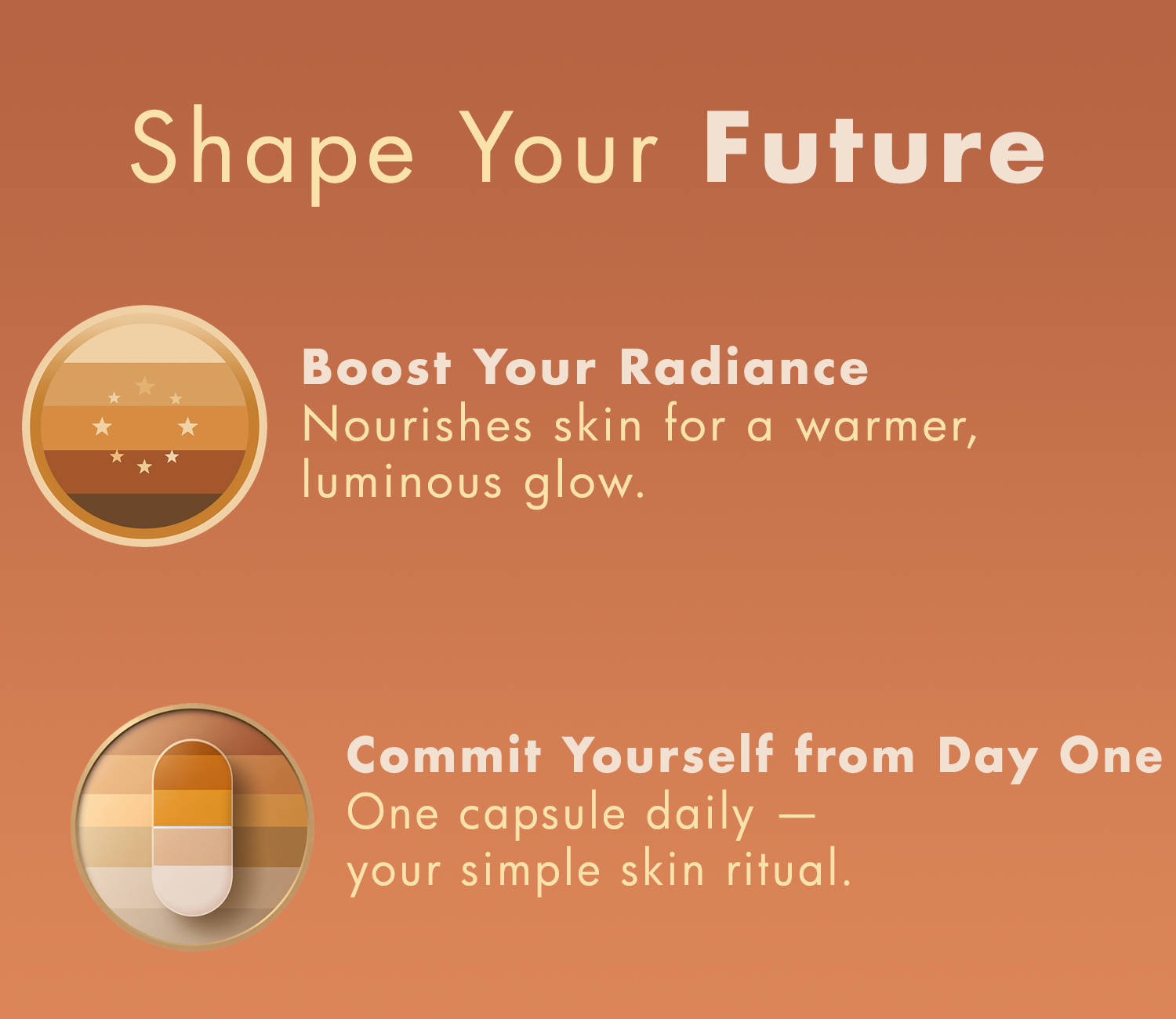 Shape Your Future

Boost Your Radiance
Nourishes skin for a warmer, luminous glow.

Commit Yourself from Day One
One capsule daily —
your simple skin ritual.